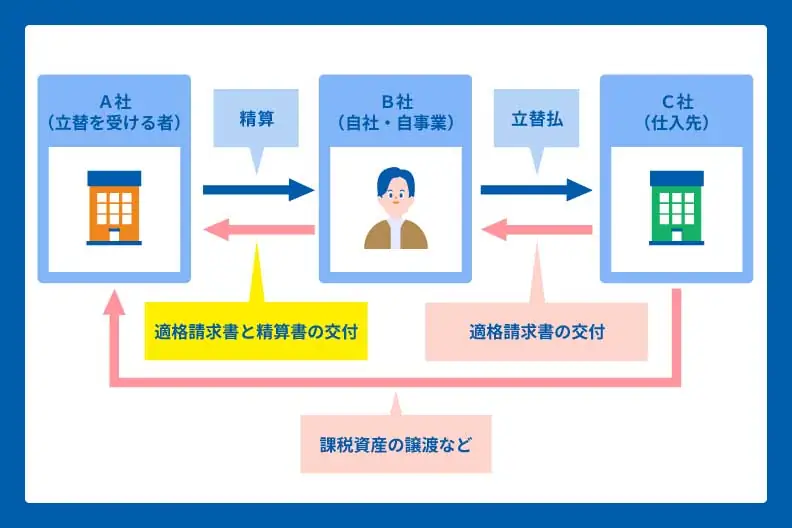 A社
（立替を受ける者）

精算

B社
（自社・自事業）

立替払

C社
（仕入先）

適格請求書と精算書の交付

適格請求書の交付

課税資産の譲渡など